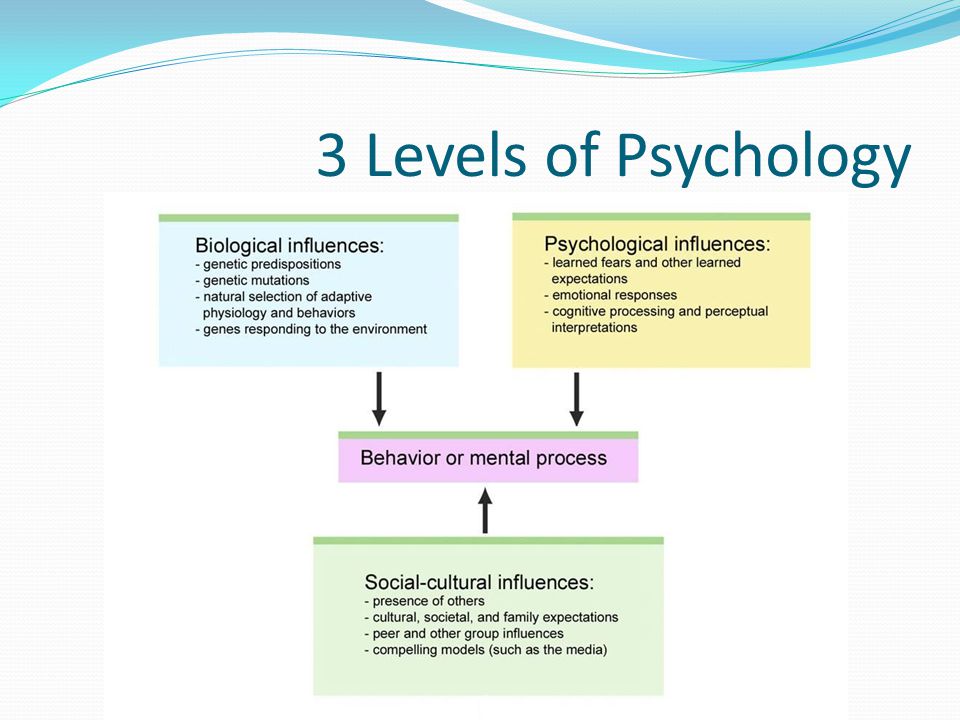 3 Levels of Psychology

Biological influences:
- genetic predispositions
- genetic mutations
- natural selection of adaptive physiology and behaviors
- genes responding to the environment

Psychological influences:
- learned fears and other learned expectations
- emotional responses
- cognitive processing and perceptual interpretations

Behavior or mental process

Social-cultural influences:
- presence of others
- cultural, societal, and family expectations
- peer and other group influences
- compelling models (such as the media)